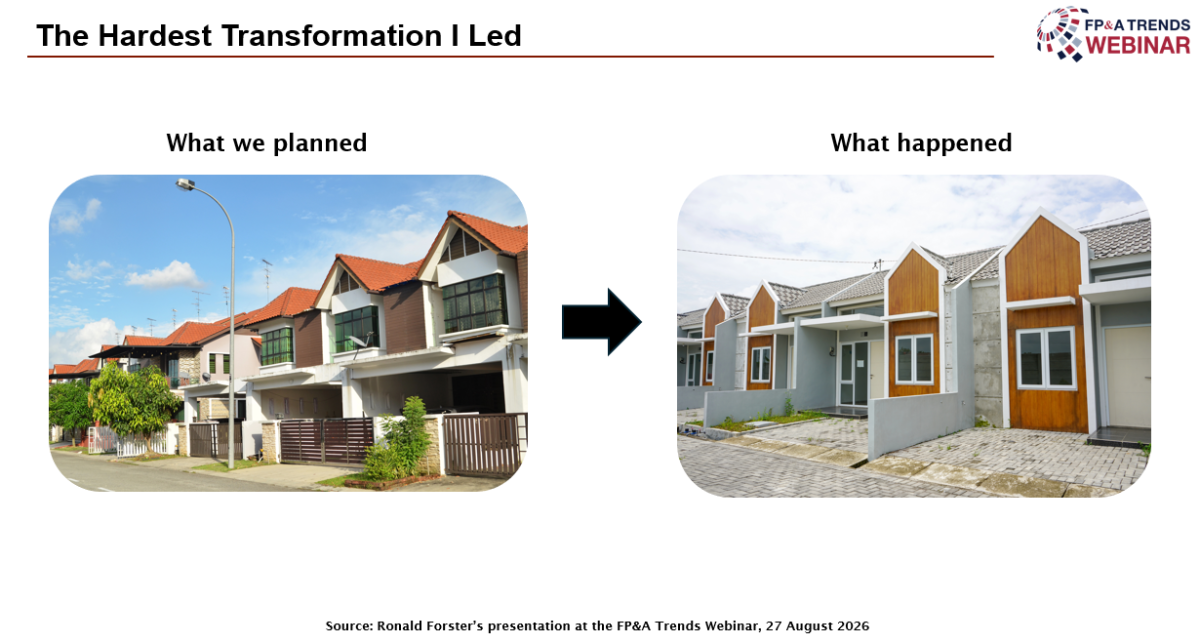 The Hardest Transformation I Led

FP&A TRENDS WEBINAR

What we planned

What happened

Source: Ronald Forster's presentation at the FP&A Trends Webinar, 27 August 2026